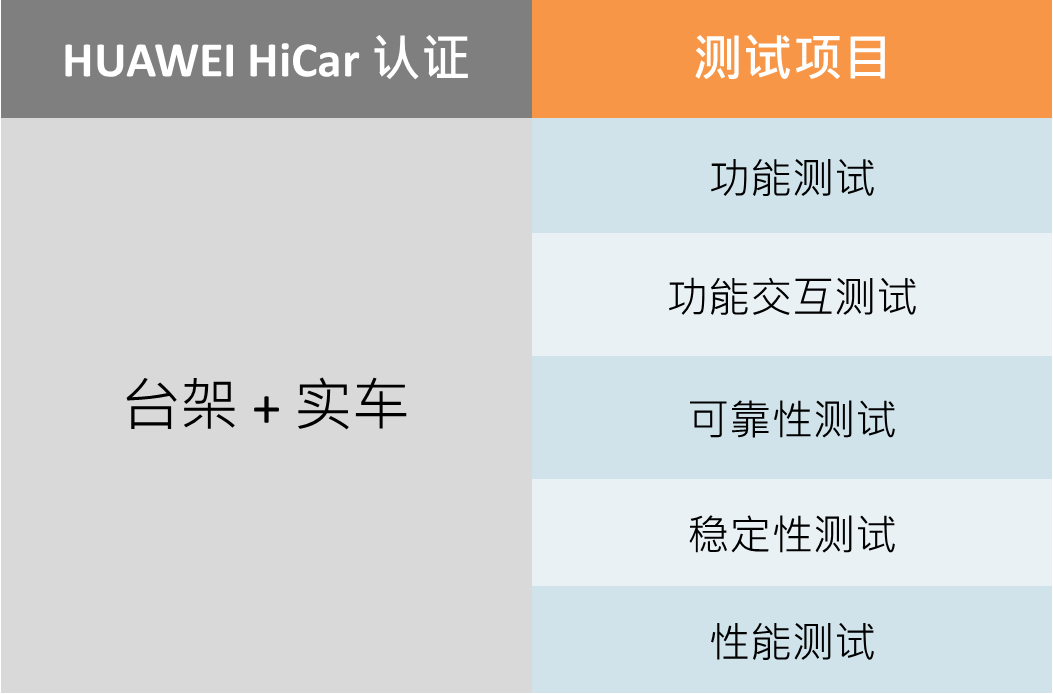 | HUAWEI HiCar 认证 | 测试项目 |
|---|---|
| 台架 + 实车 | 功能测试 |
| | 功能交互测试 |
| | 可靠性测试 |
| | 稳定性测试 |
| | 性能测试 |